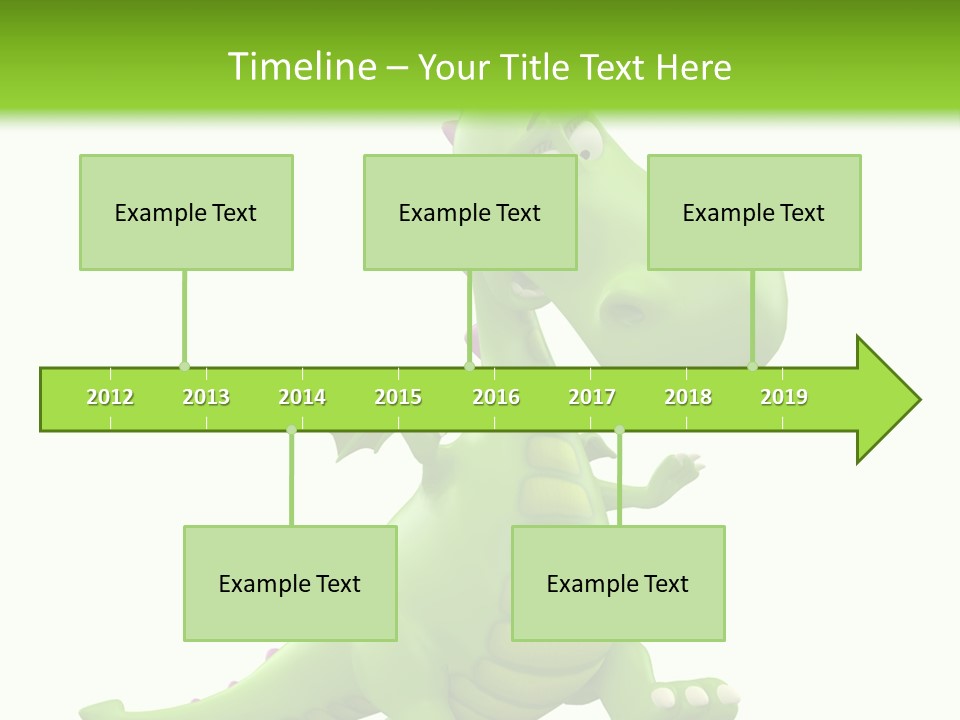 Timeline – Your Title Text Here

Example Text

Example Text

Example Text

2012 2013 2014 2015 2016 2017 2018 2019

Example Text

Example Text